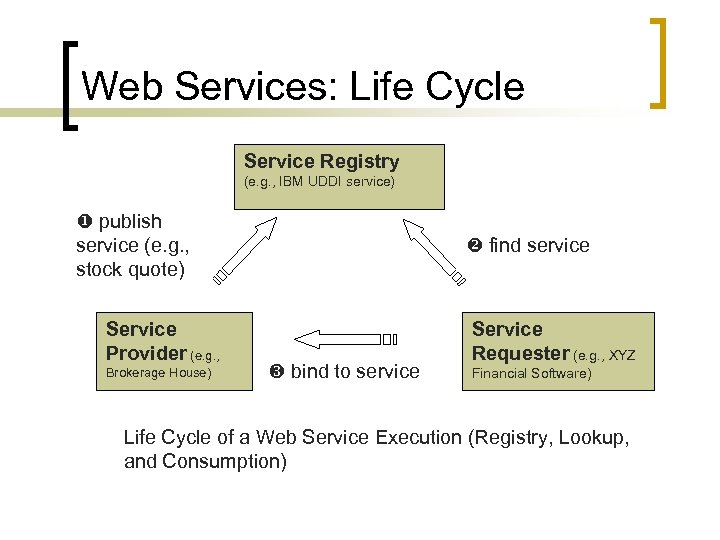 Web Services: Life Cycle

Service Registry
(e.g., IBM UDDI service)

❶ publish service (e.g., stock quote)

❷ find service

Service Provider (e.g., Brokerage House)

❸ bind to service

Service Requester (e.g., XYZ Financial Software)

Life Cycle of a Web Service Execution (Registry, Lookup, and Consumption)